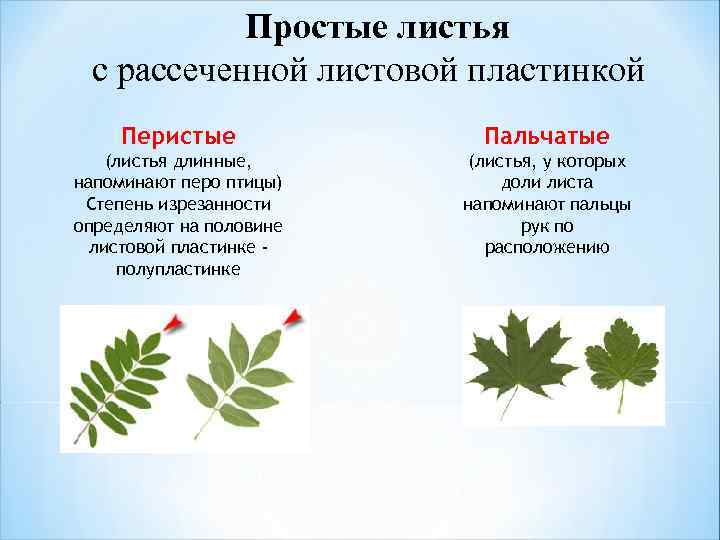 Простые листья
с рассеченной листовой пластинкой

Перистые
(листья длинные, напоминают перо птицы)
Степень изрезанности определяют на половине листовой пластинке - полупластинке

Пальчатые
(листья, у которых доли листа напоминают пальцы рук по расположению